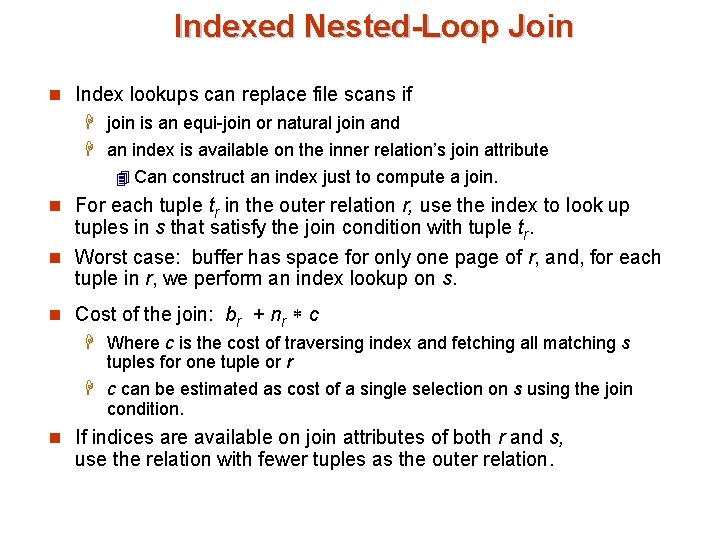 Indexed Nested-Loop Join

Index lookups can replace file scans if

join is an equi-join or natural join and

an index is available on the inner relation's join attribute

Can construct an index just to compute a join.

For each tuple $t_r$ in the outer relation $r$, use the index to look up tuples in $s$ that satisfy the join condition with tuple $t_r$.

Worst case: buffer has space for only one page of $r$, and, for each tuple in $r$, we perform an index lookup on $s$.

Cost of the join: $b_r + n_r * c$

Where $c$ is the cost of traversing index and fetching all matching $s$ tuples for one tuple or $r$

$c$ can be estimated as cost of a single selection on $s$ using the join condition.

If indices are available on join attributes of both $r$ and $s$, use the relation with fewer tuples as the outer relation.